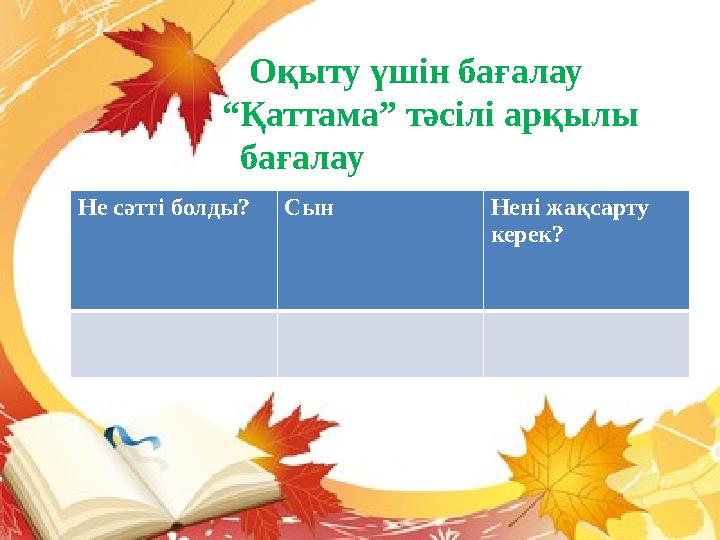 Оқыту үшін бағалау
“Қаттама” тәсілі арқылы бағалау

| Не сәтті болды? | Сын | Нені жақсарту керек? |
|---|---|---|
| | | |